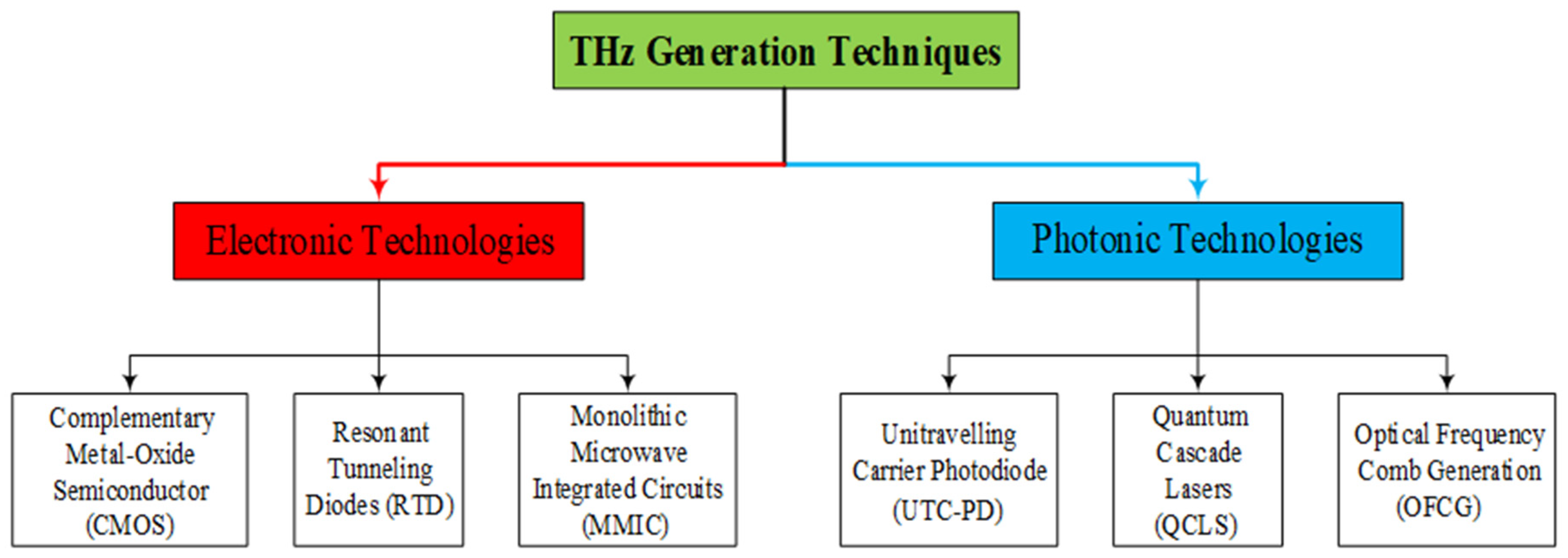 THz Generation Techniques

Electronic Technologies

Photonic Technologies

Complementary Metal-Oxide Semiconductor (CMOS)

Resonant Tunneling Diodes (RTD)

Monolithic Microwave Integrated Circuits (MMIC)

Unitravelling Carrier Photodiode (UTC-PD)

Quantum Cascade Lasers (QCLS)

Optical Frequency Comb Generation (OFCG)